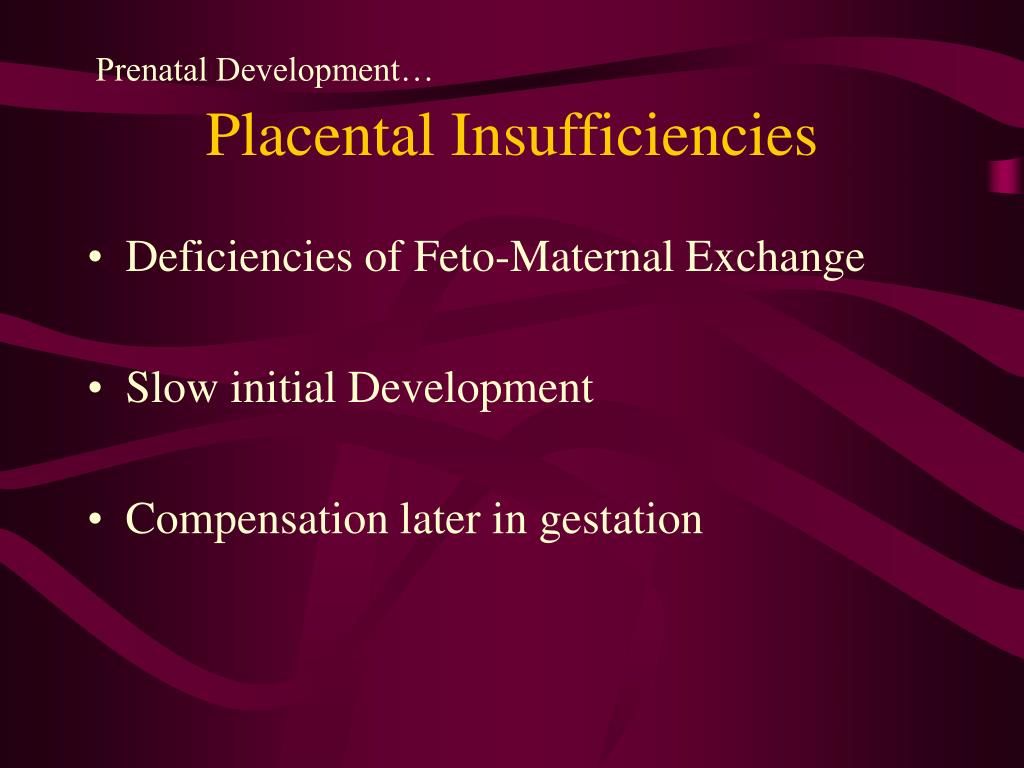 Prenatal Development…

Placental Insufficiencies

• Deficiencies of Feto-Maternal Exchange

• Slow initial Development

• Compensation later in gestation